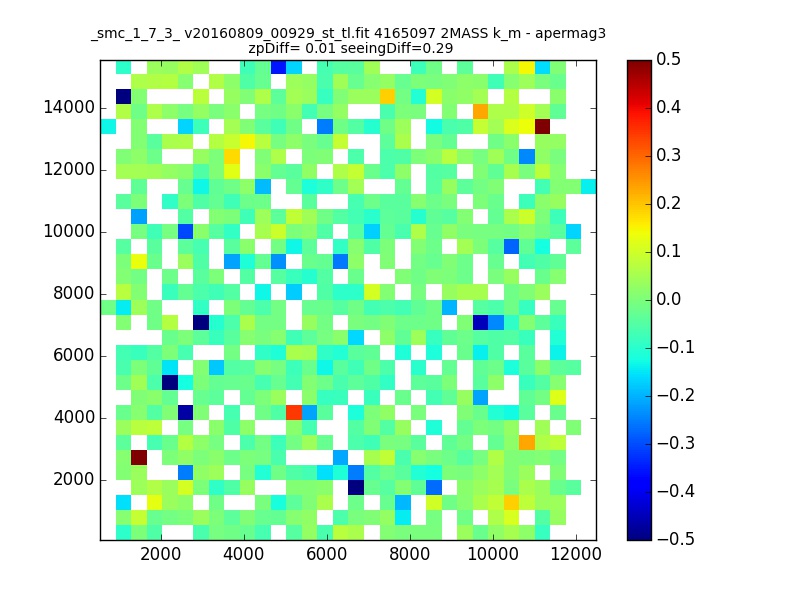 _smc_1_7_3_ v20160809_00929_st_tl.fit 4165097 2MASS k_m - apermag3
zpDiff= 0.01 seeingDiff=0.29

14000
12000
10000
8000
6000
4000
2000

2000 4000 6000 8000 10000 12000

0.5
0.4
0.3
0.2
0.1
0.0
−0.1
−0.2
−0.3
−0.4
−0.5